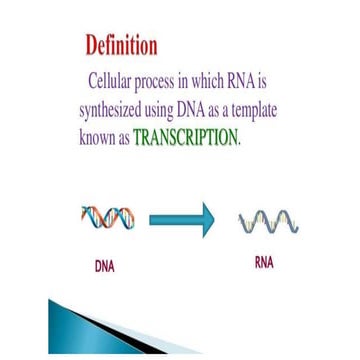 Definition

Cellular process in which RNA is synthesized using DNA as a template known as TRANSCRIPTION.

DNA

RNA